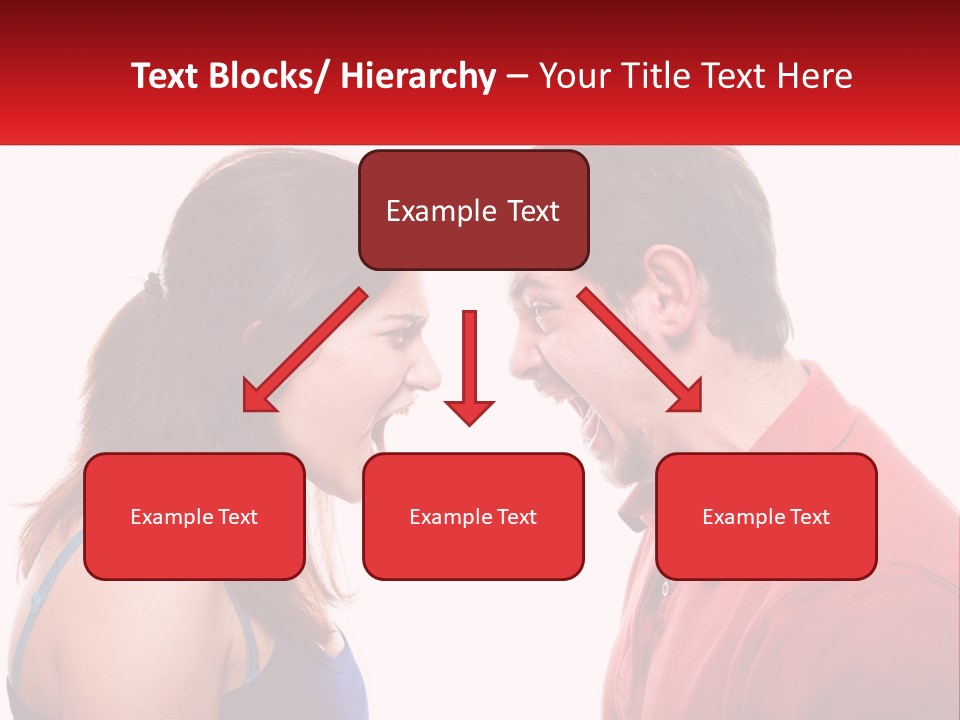 Text Blocks/ Hierarchy – Your Title Text Here

Example Text

Example Text

Example Text

Example Text